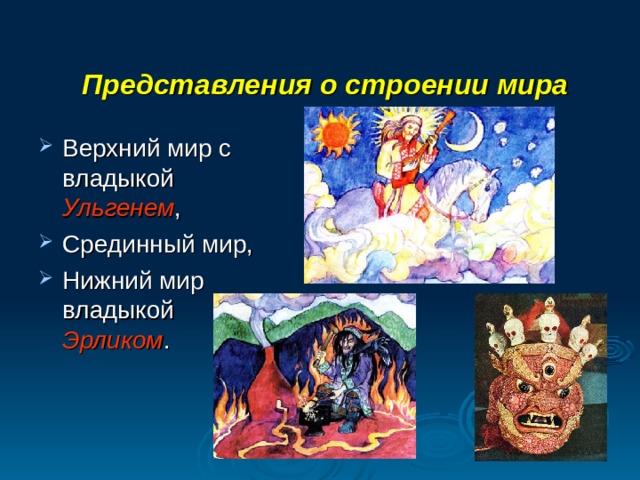 Представления о строении мира

Верхний мир с владыкой Ульгенем,

Срединный мир,

Нижний мир владыкой Эрликом.